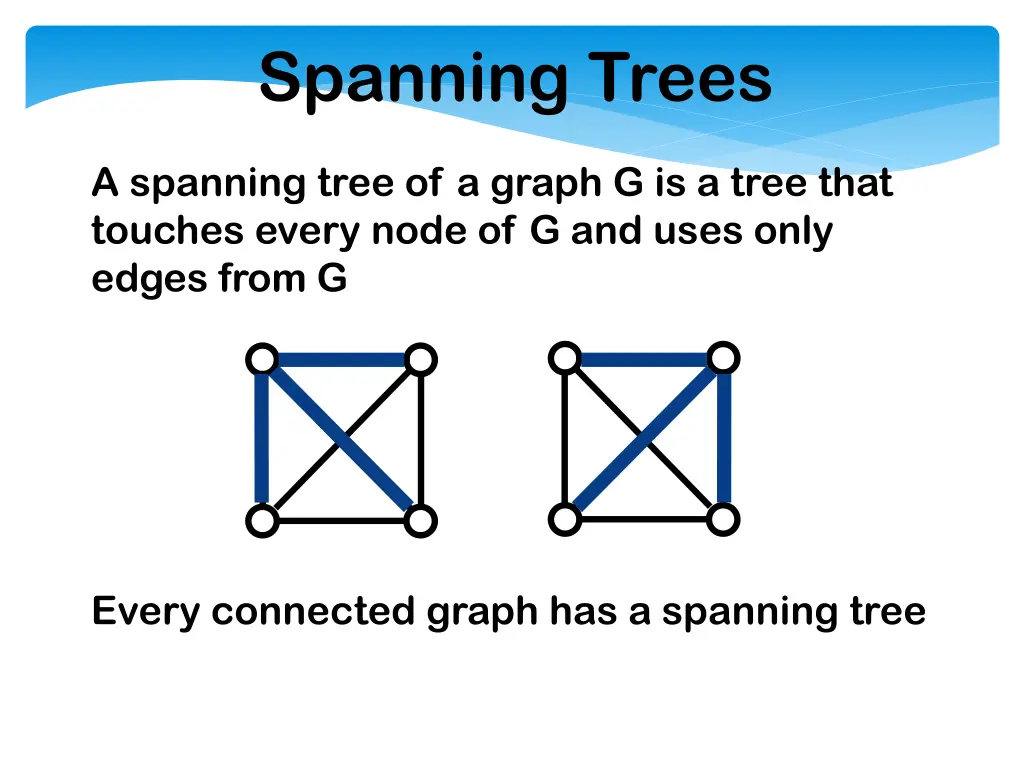 Spanning Trees

A spanning tree of a graph G is a tree that touches every node of G and uses only edges from G

Every connected graph has a spanning tree